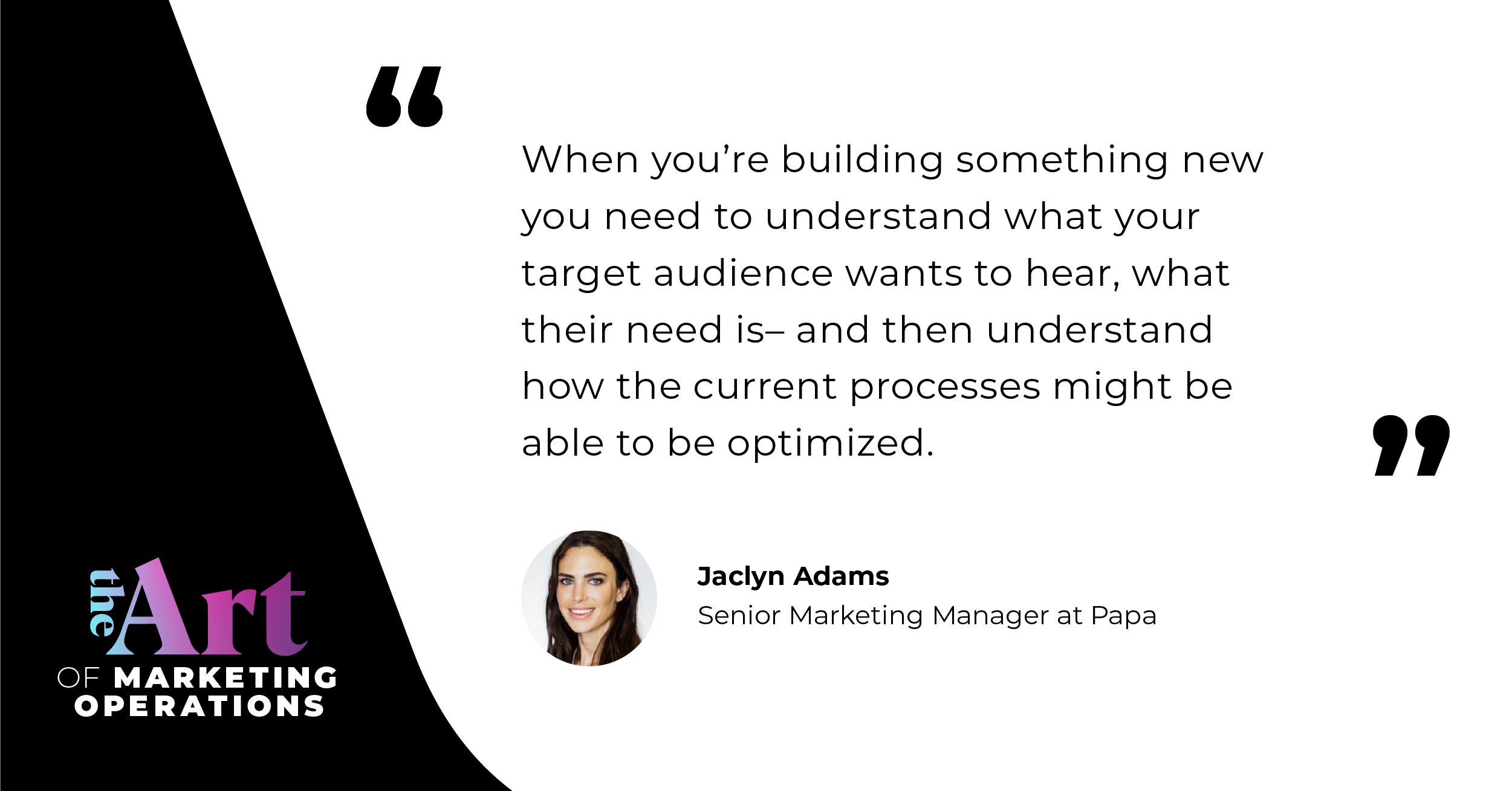 “

When you’re building something new you need to understand what your target audience wants to hear, what their need is– and then understand how the current processes might be able to be optimized.

”

Jaclyn Adams
Senior Marketing Manager at Papa

the Art OF MARKETING OPERATIONS